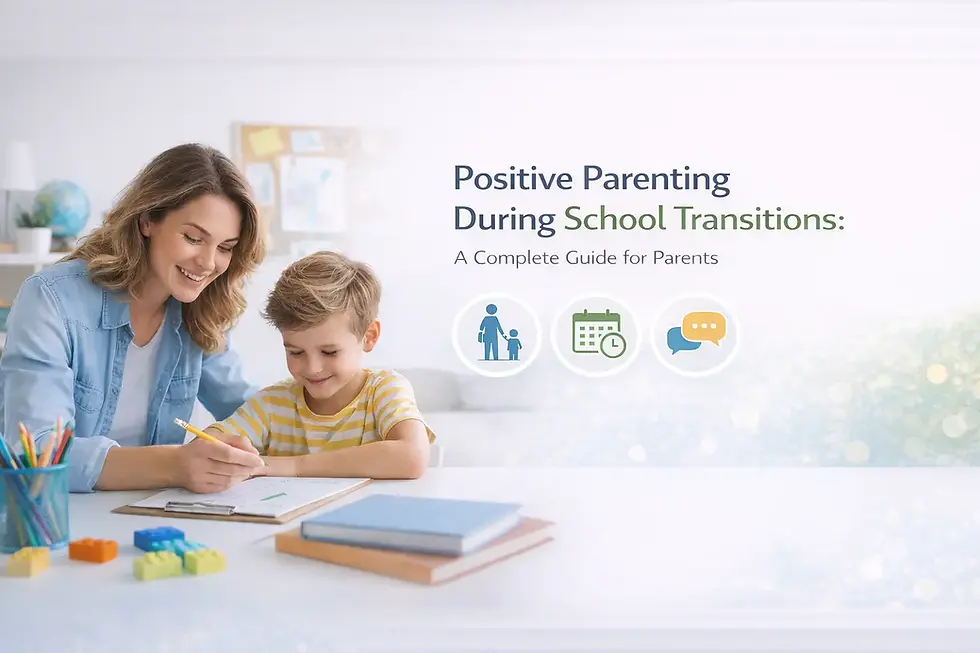 Positive Parenting During School Transitions:

A Complete Guide for Parents